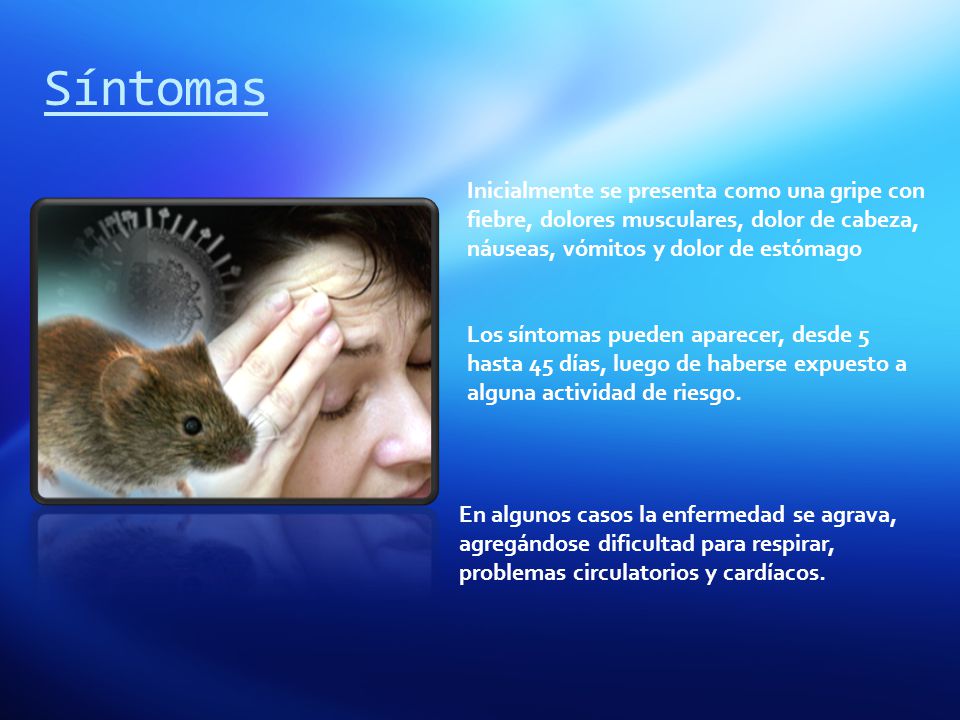 Síntomas

Inicialmente se presenta como una gripe con fiebre, dolores musculares, dolor de cabeza, náuseas, vómitos y dolor de estómago

Los síntomas pueden aparecer, desde 5 hasta 45 días, luego de haberse expuesto a alguna actividad de riesgo.

En algunos casos la enfermedad se agrava, agregándose dificultad para respirar, problemas circulatorios y cardíacos.